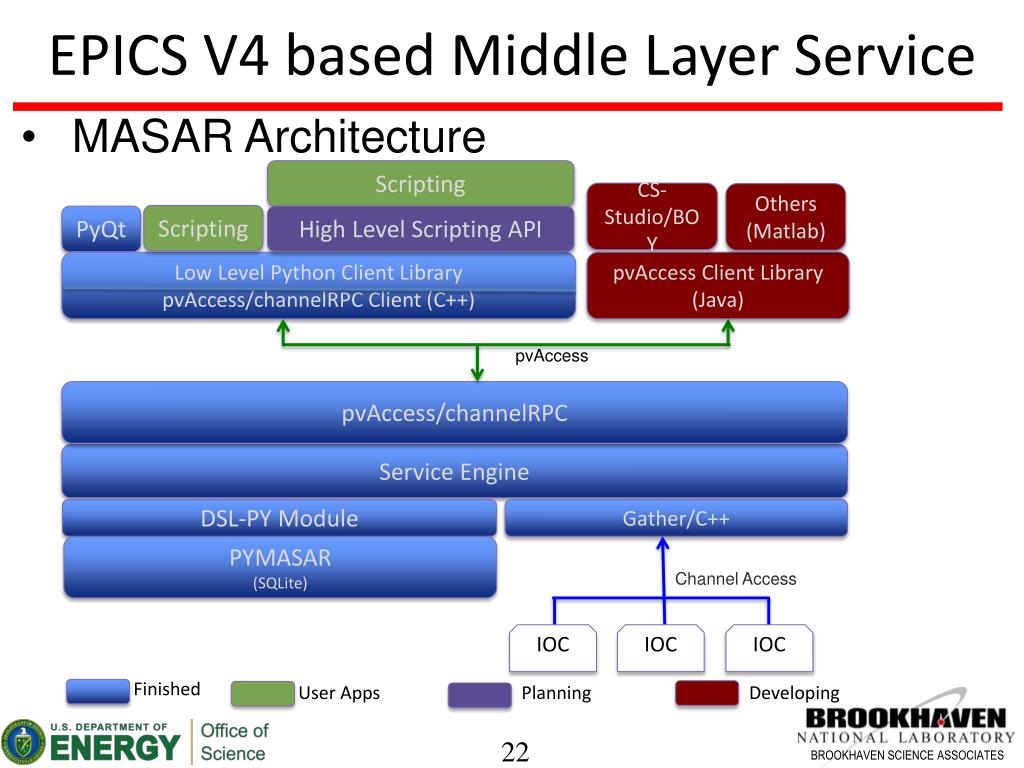 EPICS V4 based Middle Layer Service

• MASAR Architecture

Scripting

PyQt

Scripting

High Level Scripting API

CS-Studio/BOY

Others (Matlab)

Low Level Python Client Library
pvAccess/channelRPC Client (C++)

pvAccess Client Library (Java)

pvAccess

pvAccess/channelRPC

Service Engine

DSL-PY Module

Gather/C++

PYMASAR
(SQLite)

Channel Access

IOC

IOC

IOC

Finished

User Apps

Planning

Developing

U.S. DEPARTMENT OF ENERGY

Office of Science

22

BROOKHAVEN NATIONAL LABORATORY
BROOKHAVEN SCIENCE ASSOCIATES